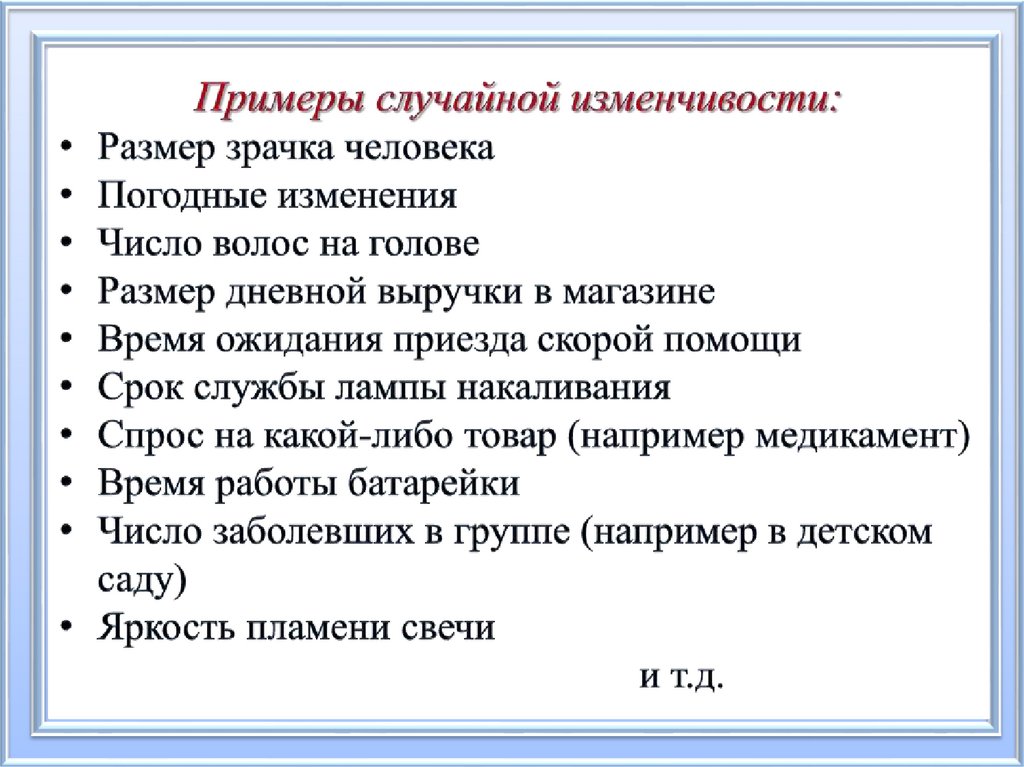 Примеры случайной изменчивости:

• Размер зрачка человека
• Погодные изменения
• Число волос на голове
• Размер дневной выручки в магазине
• Время ожидания приезда скорой помощи
• Срок службы лампы накаливания
• Спрос на какой-либо товар (например медикамент)
• Время работы батарейки
• Число заболевших в группе (например в детском саду)
• Яркость пламени свечи

и т.д.